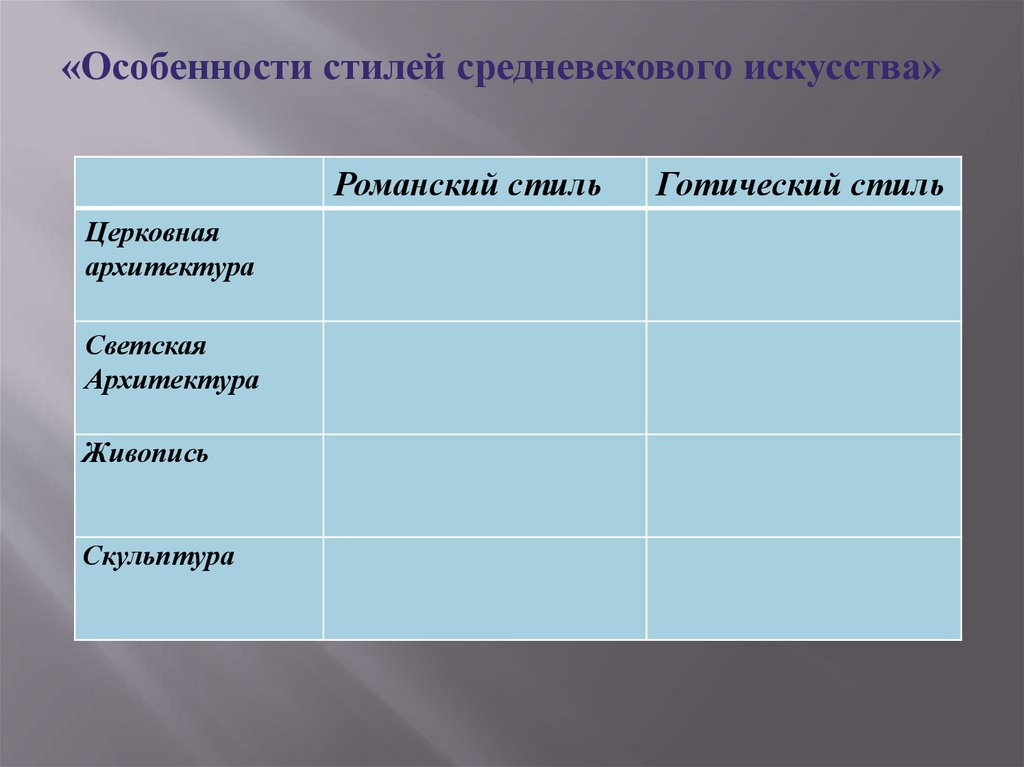 «Особенности стилей средневекового искусства»

| | Романский стиль | Готический стиль |
|---|---|---|
| Церковная архитектура | | |
| Светская Архитектура | | |
| Живопись | | |
| Скульптура | | |